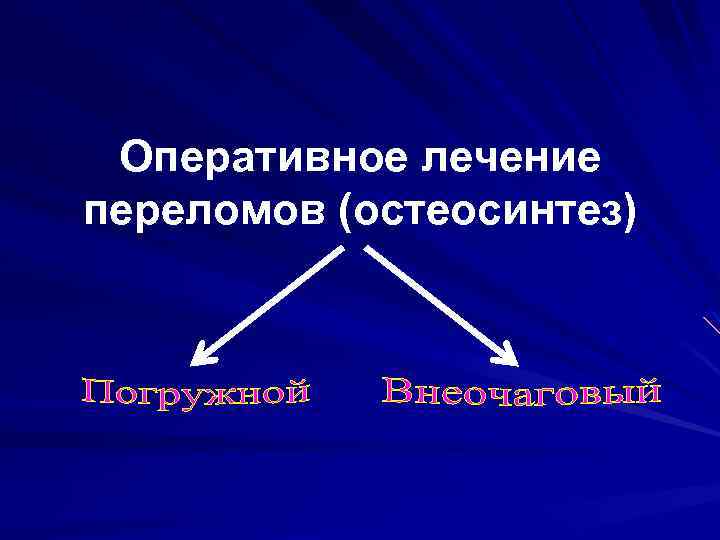 Оперативное лечение переломов (остеосинтез)

Погружной

Внеочаговый